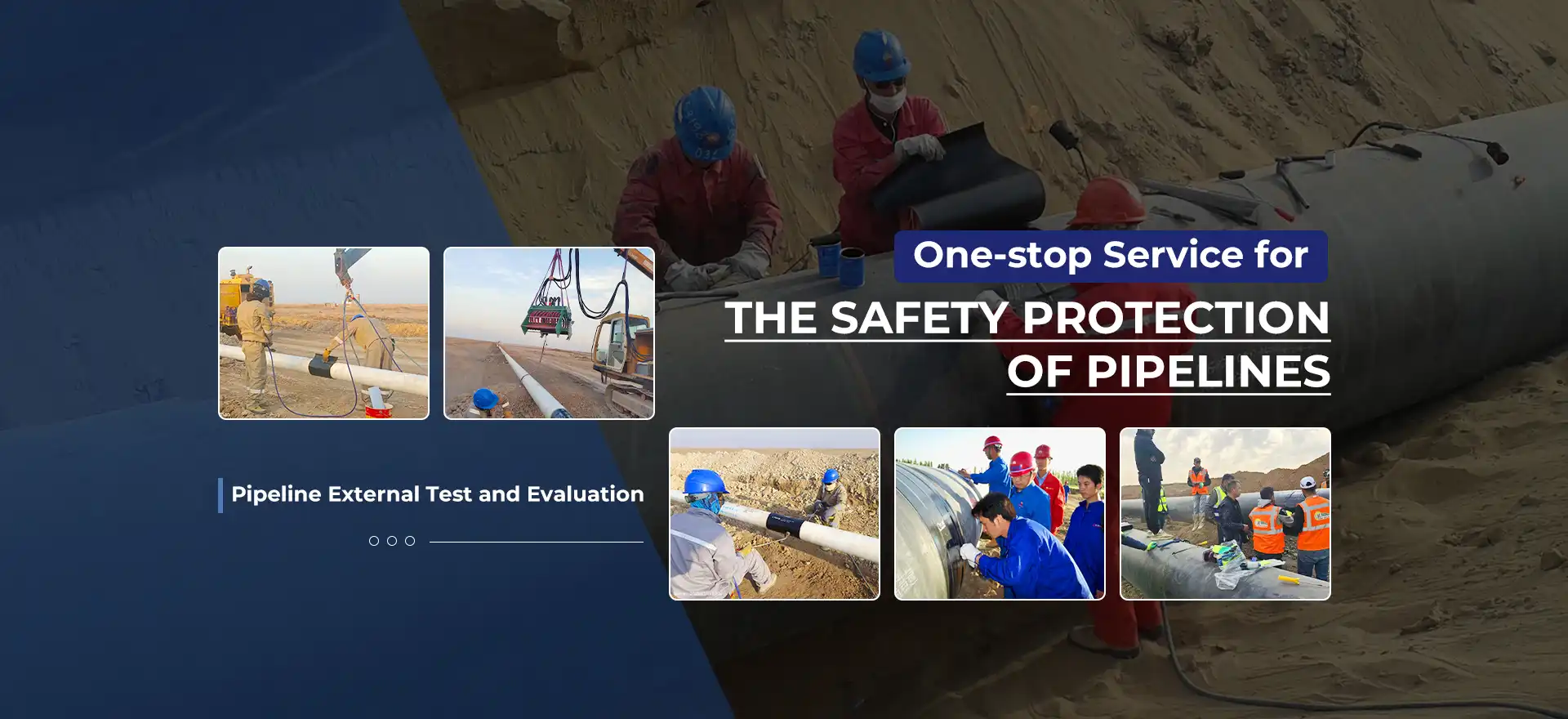 One-stop Service for

THE SAFETY PROTECTION OF PIPELINES

Pipeline External Test and Evaluation